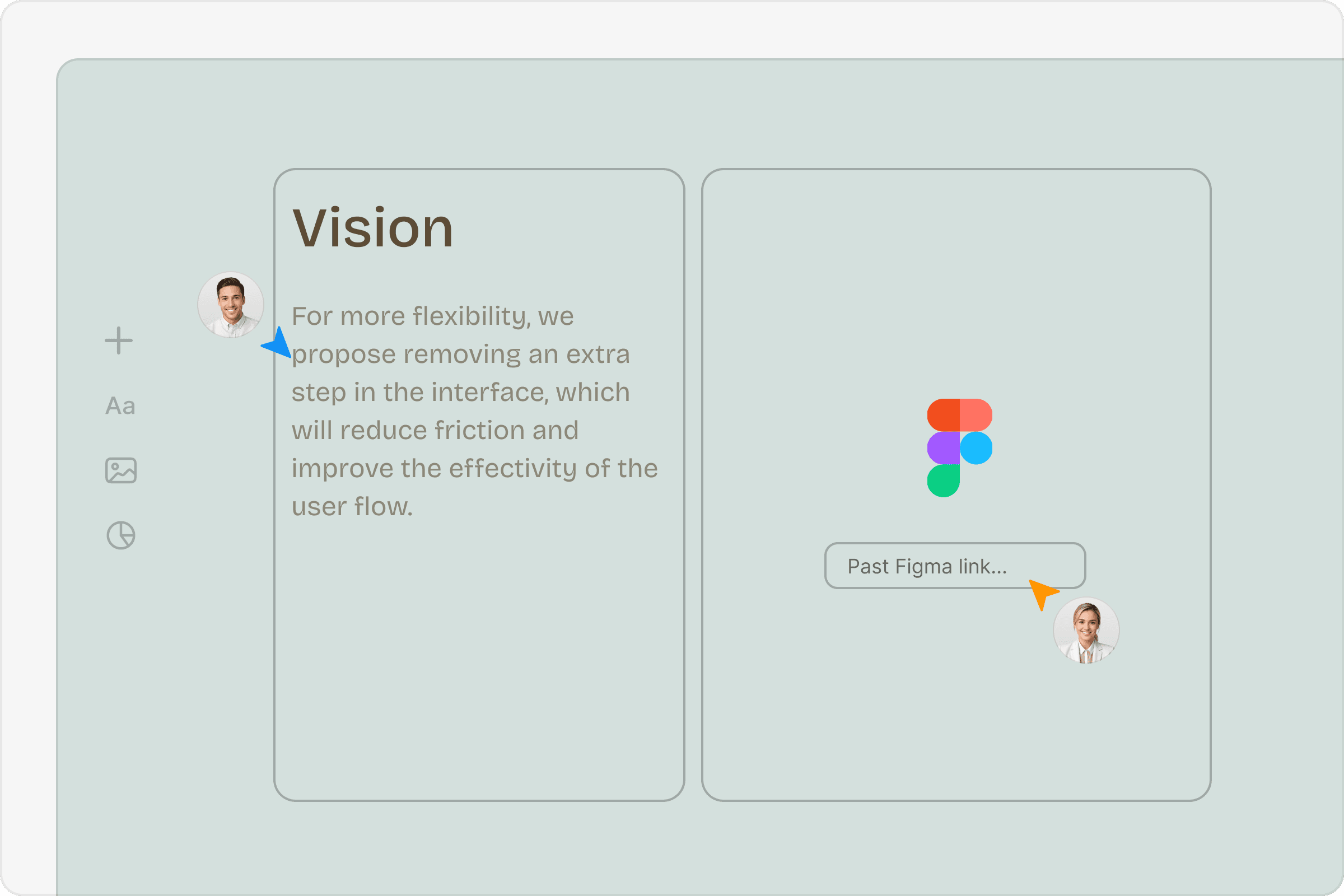 Aa

Vision

For more flexibility, we propose removing an extra step in the interface, which will reduce friction and improve the effectivity of the user flow.

Past Figma link...